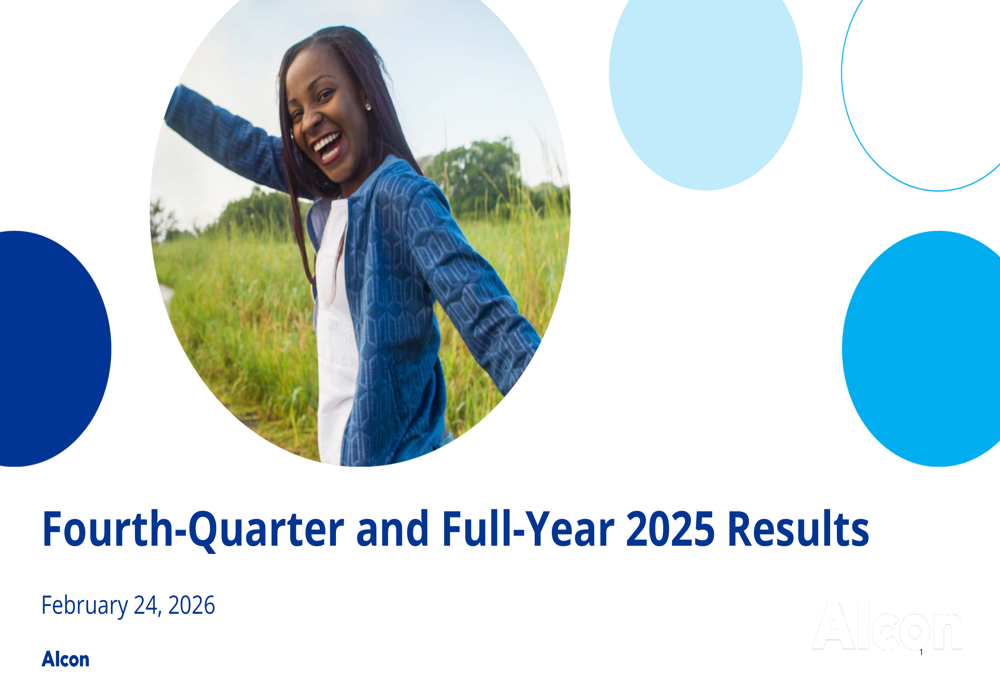 Fourth-Quarter and Full-Year 2025 Results

February 24, 2026

Alcon

Alcon

1